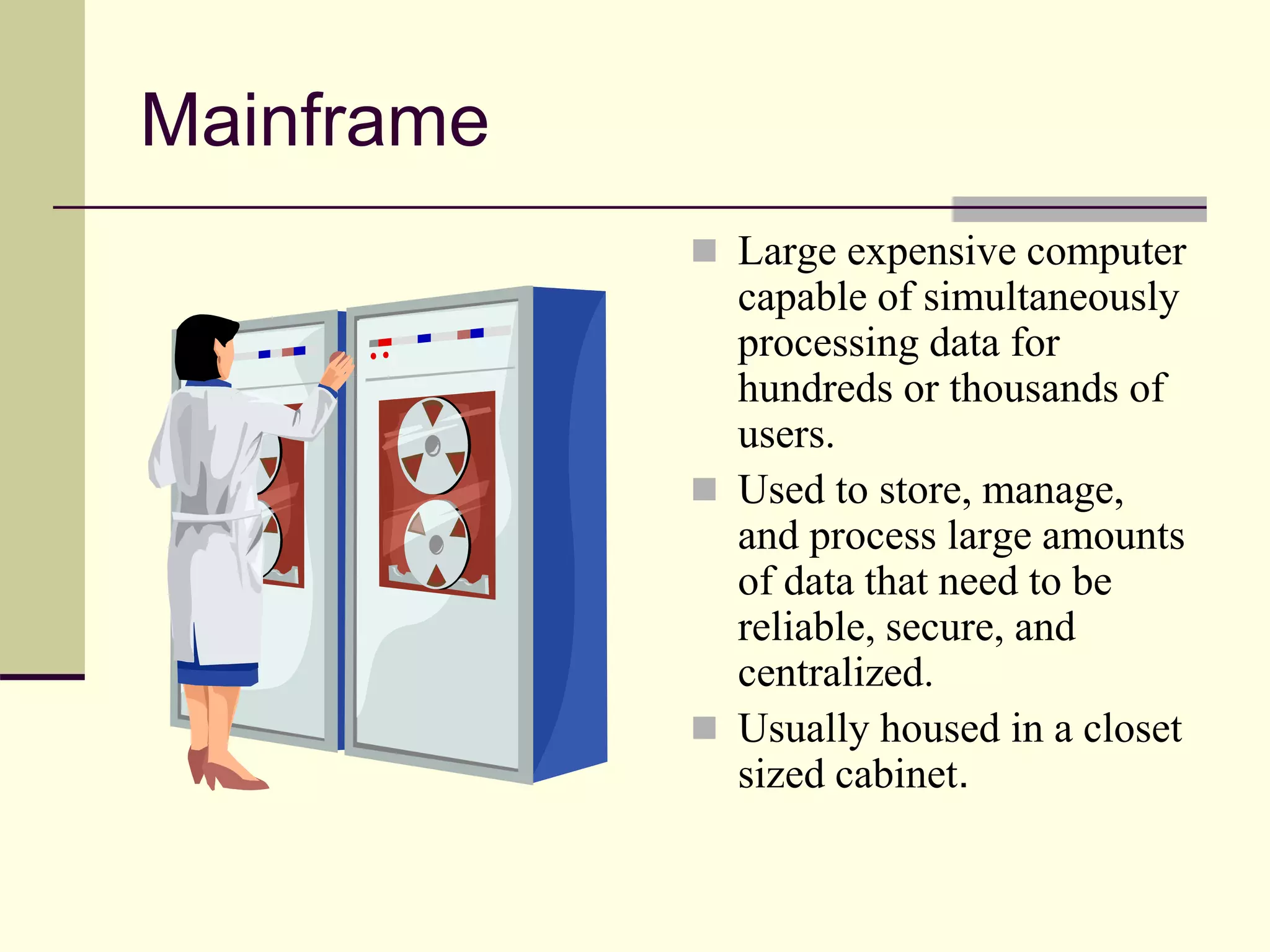 Mainframe

Large expensive computer capable of simultaneously processing data for hundreds or thousands of users.

Used to store, manage, and process large amounts of data that need to be reliable, secure, and centralized.

Usually housed in a closet sized cabinet.